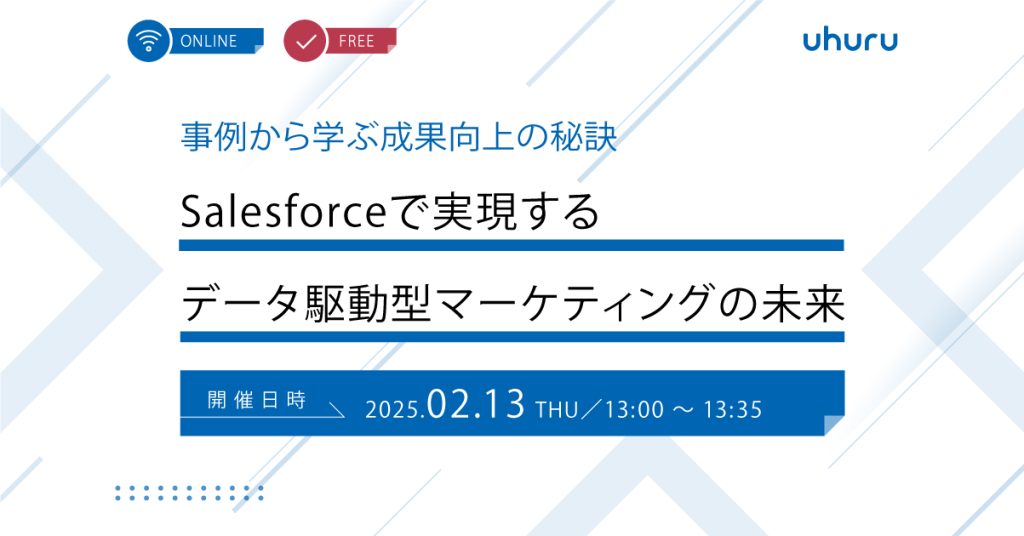 ONLINE

FREE

uhuru

事例から学ぶ成果向上の秘訣

Salesforceで実現する

データ駆動型マーケティングの未来

開催日時

2025.02.13 THU／13:00 ～ 13:35